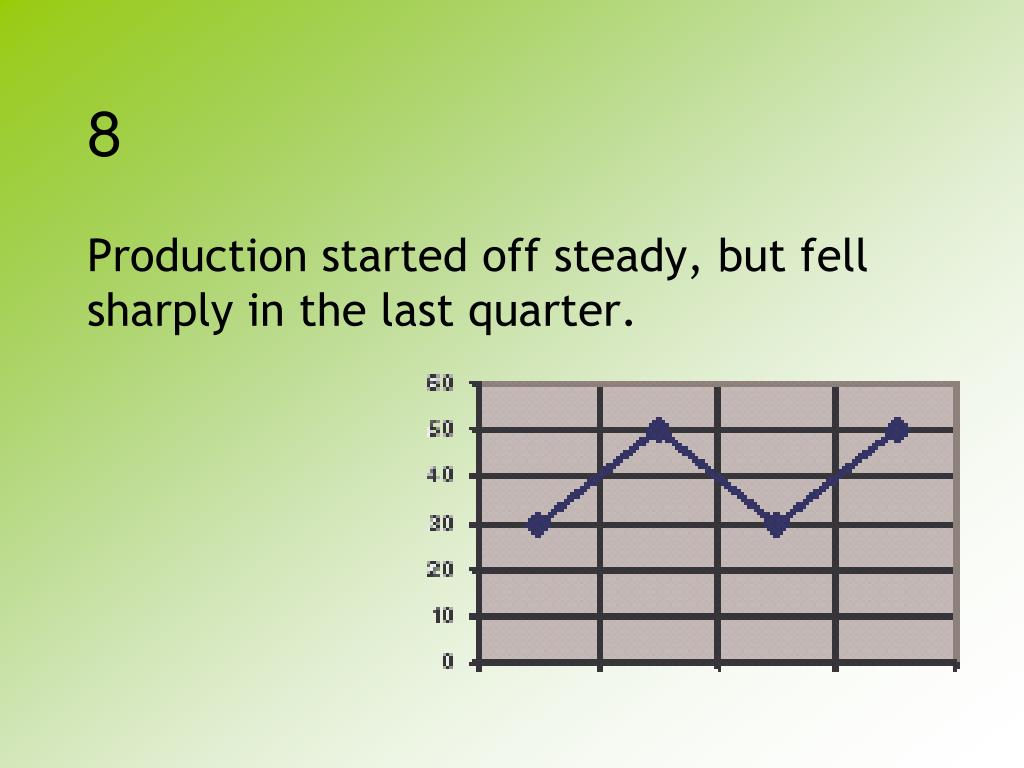 8

Production started off steady, but fell sharply in the last quarter.

60
50
40
30
20
10
0